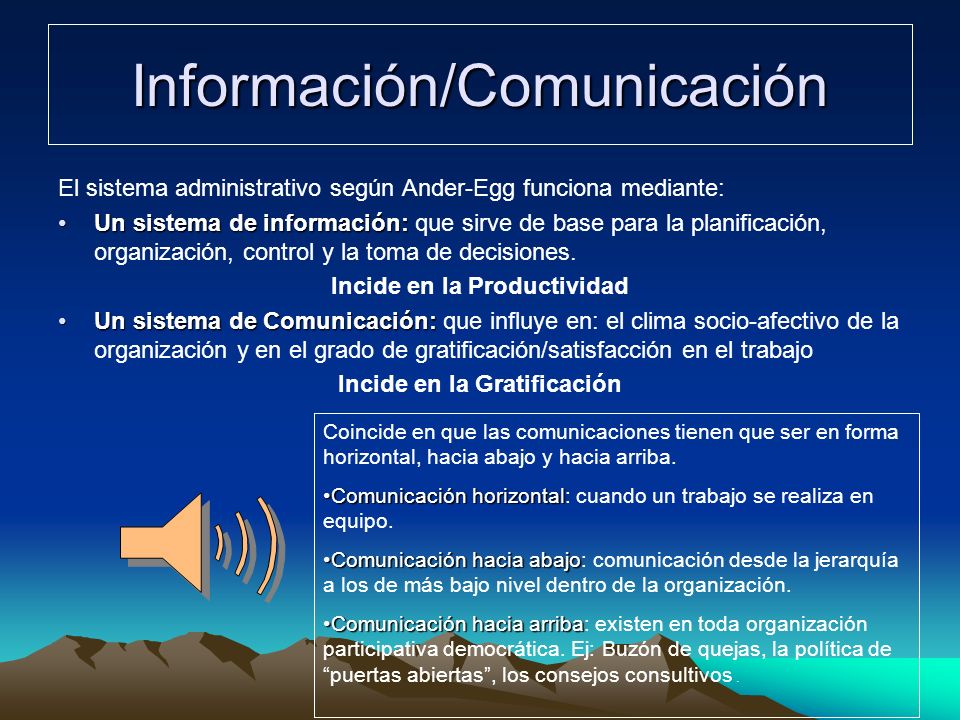 Información/Comunicación

El sistema administrativo según Ander-Egg funciona mediante:

• Un sistema de información: que sirve de base para la planificación, organización, control y la toma de decisiones.

Incide en la Productividad

• Un sistema de Comunicación: que influye en: el clima socio-afectivo de la organización y en el grado de gratificación/satisfacción en el trabajo

Incide en la Gratificación

Coincide en que las comunicaciones tienen que ser en forma horizontal, hacia abajo y hacia arriba.

•Comunicación horizontal: cuando un trabajo se realiza en equipo.

•Comunicación hacia abajo: comunicación desde la jerarquía a los de más bajo nivel dentro de la organización.

•Comunicación hacia arriba: existen en toda organización participativa democrática. Ej: Buzón de quejas, la política de “puertas abiertas”, los consejos consultivos.